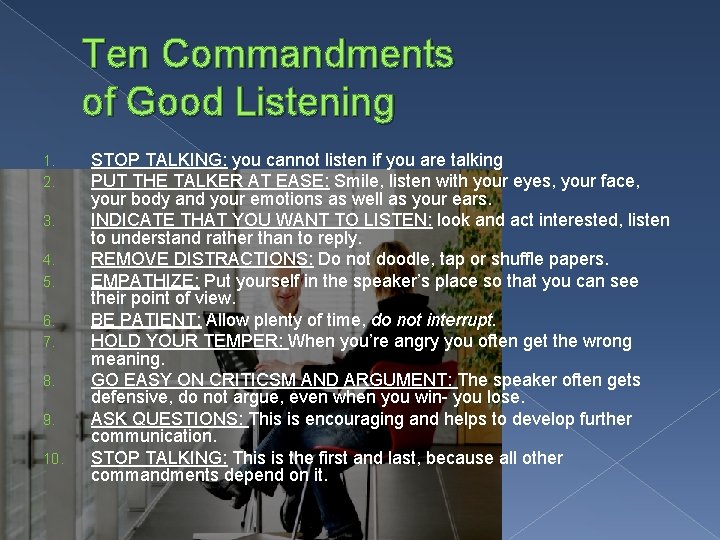 Ten Commandments of Good Listening

1. STOP TALKING: you cannot listen if you are talking
2. PUT THE TALKER AT EASE: Smile, listen with your eyes, your face, your body and your emotions as well as your ears.
3. INDICATE THAT YOU WANT TO LISTEN: look and act interested, listen to understand rather than to reply.
4. REMOVE DISTRACTIONS: Do not doodle, tap or shuffle papers.
5. EMPATHIZE: Put yourself in the speaker's place so that you can see their point of view.
6. BE PATIENT: Allow plenty of time, do not interrupt.
7. HOLD YOUR TEMPER: When you're angry you often get the wrong meaning.
8. GO EASY ON CRITICSM AND ARGUMENT: The speaker often gets defensive, do not argue, even when you win- you lose.
9. ASK QUESTIONS: This is encouraging and helps to develop further communication.
10. STOP TALKING: This is the first and last, because all other commandments depend on it.